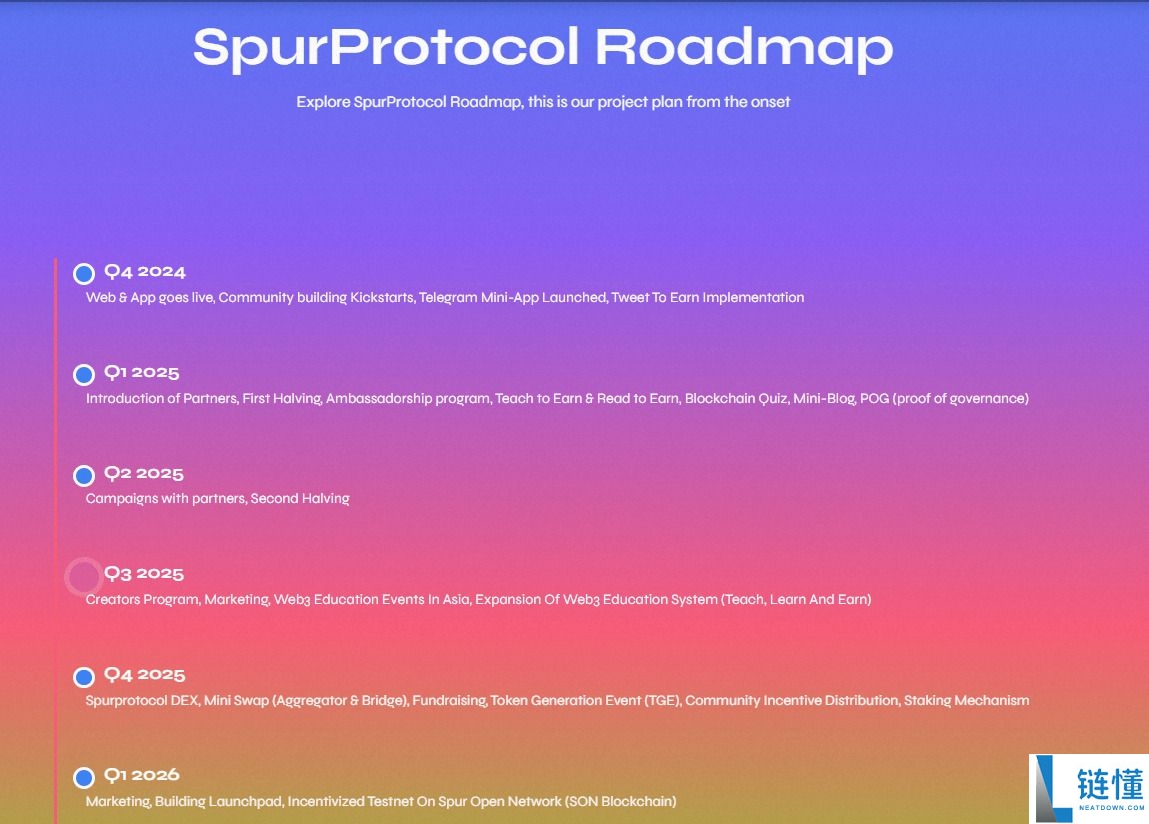 SpurProtocol Roadmap

Explore SpurProtocol Roadmap, this is our project plan from the onset

Q4 2024
Web & App goes live, Community building Kickstarts, Telegram Mini-App Launched, Tweet To Earn Implementation

Q1 2025
Introduction of Partners, First Halving, Ambassadorship program, Teach to Earn & Read to Earn, Blockchain Quiz, Mini-Blog, POG (proof of governance)

Q2 2025
Campaigns with partners, Second Halving

Q3 2025
Creators Program, Marketing, Web3 Education Events In Asia, Expansion Of Web3 Education System (Teach, Learn And Earn)

Q4 2025
Spurprotocol DEX, Mini Swap (Aggregator & Bridge), Fundraising, Token Generation Event (TGE), Community Incentive Distribution, Staking Mechanism

Q1 2026
Marketing, Building Launchpad, Incentivized Testnet On Spur Open Network (SON Blockchain)

链懂
NEATDOWN.COM